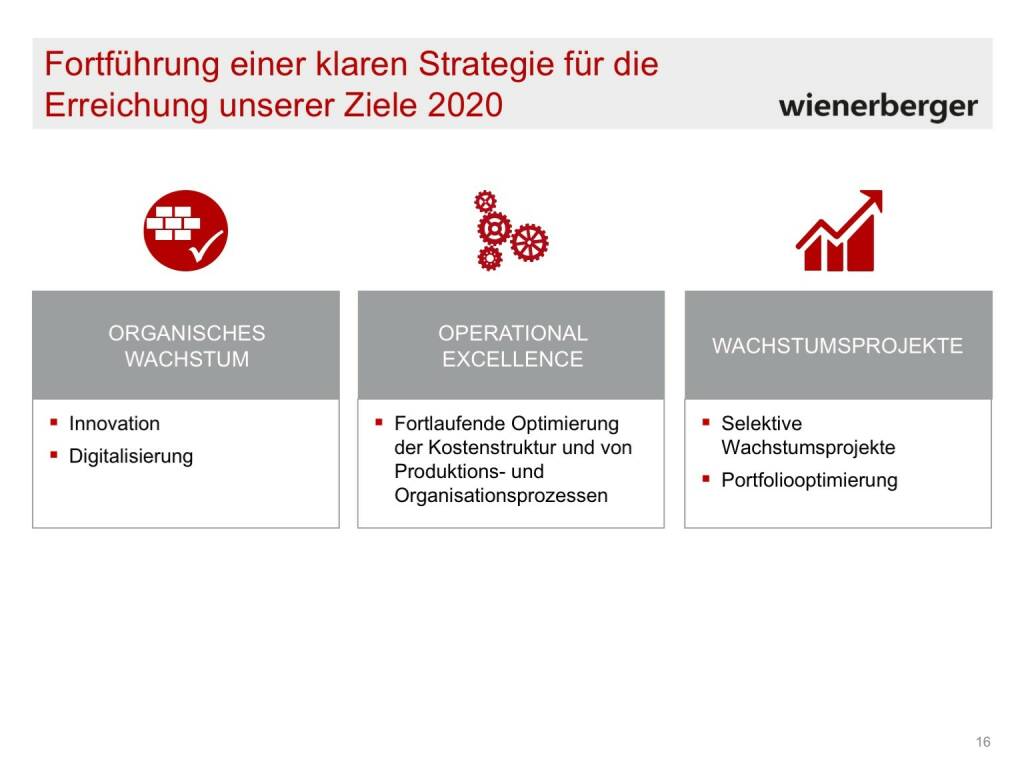 Fortführung einer klaren Strategie für die Erreichung unserer Ziele 2020

wienerberger

ORGANISCHES WACHSTUM

- Innovation
- Digitalisierung

OPERATIONAL EXCELLENCE

- Fortlaufende Optimierung der Kostenstruktur und von Produktions- und Organisationsprozessen

WACHSTUMSPROJEKTE

- Selektive Wachstumsprojekte
- Portfoliooptimierung

16